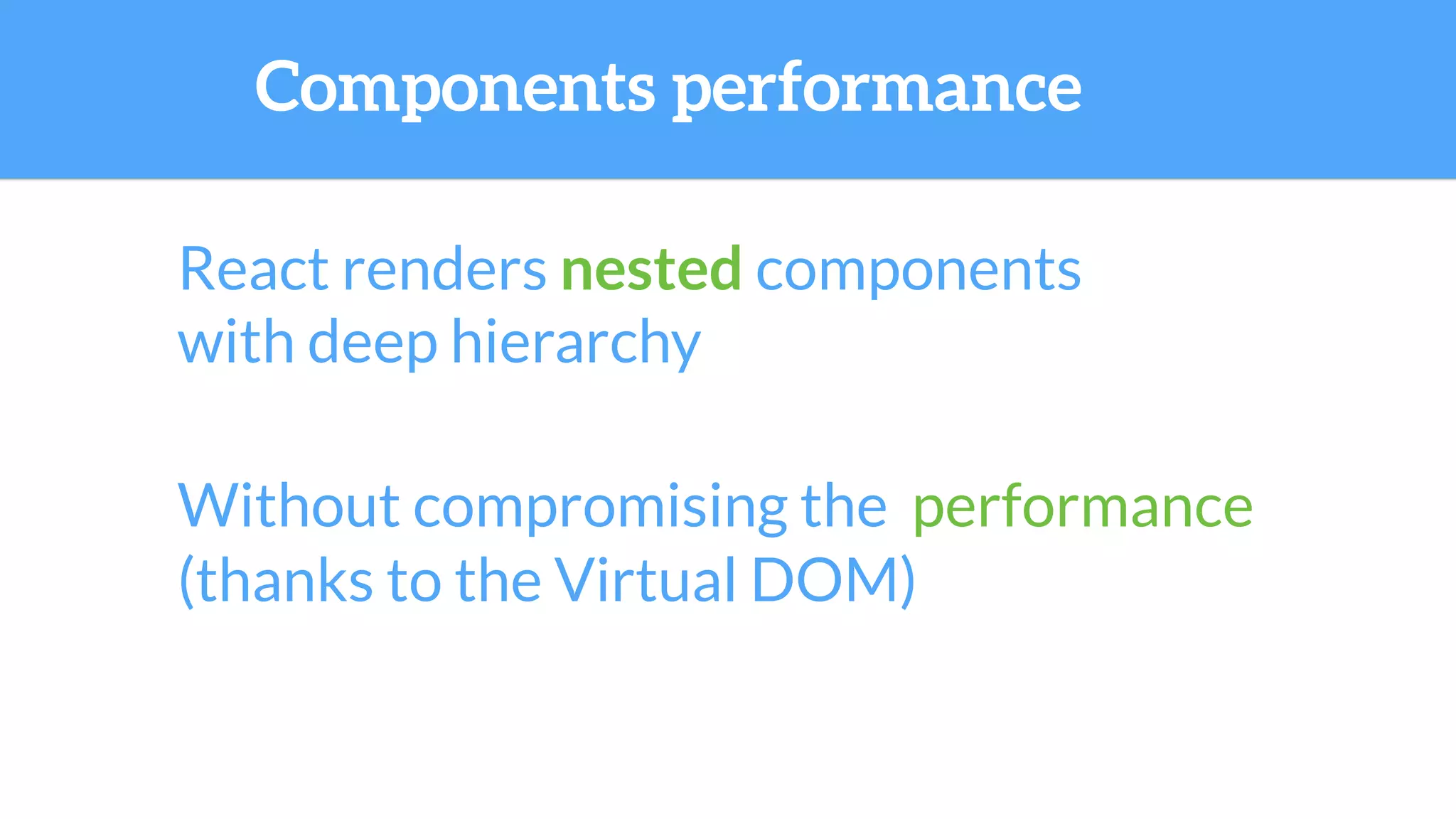 Components performance

React renders nested components with deep hierarchy

Without compromising the performance (thanks to the Virtual DOM)